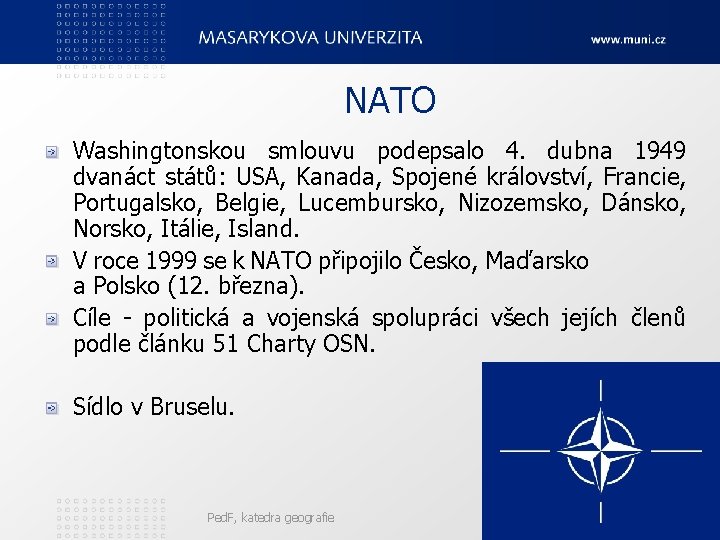 MASARYKOVA UNIVERZITA

www.muni.cz

NATO

Washingtonskou smlouvu podepsalo 4. dubna 1949 dvanáct států: USA, Kanada, Spojené království, Francie, Portugalsko, Belgie, Lucembursko, Nizozemsko, Dánsko, Norsko, Itálie, Island.

V roce 1999 se k NATO připojilo Česko, Maďarsko a Polsko (12. března).

Cíle - politická a vojenská spolupráci všech jejích členů podle článku 51 Charty OSN.

Sídlo v Bruselu.

PedF, katedra geografie